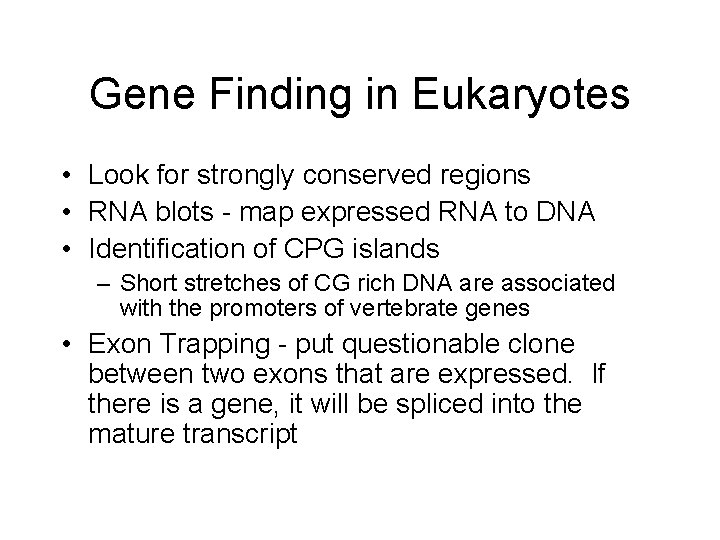 Gene Finding in Eukaryotes

• Look for strongly conserved regions
• RNA blots - map expressed RNA to DNA
• Identification of CPG islands
– Short stretches of CG rich DNA are associated with the promoters of vertebrate genes
• Exon Trapping - put questionable clone between two exons that are expressed. If there is a gene, it will be spliced into the mature transcript